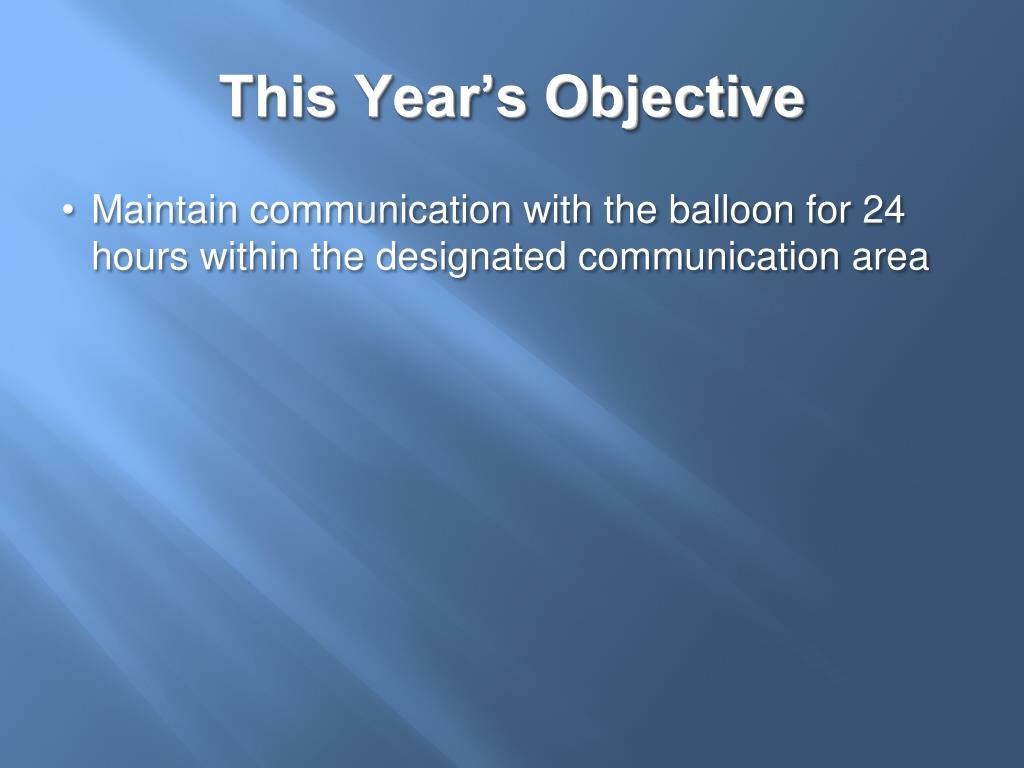 This Year’s Objective

• Maintain communication with the balloon for 24 hours within the designated communication area